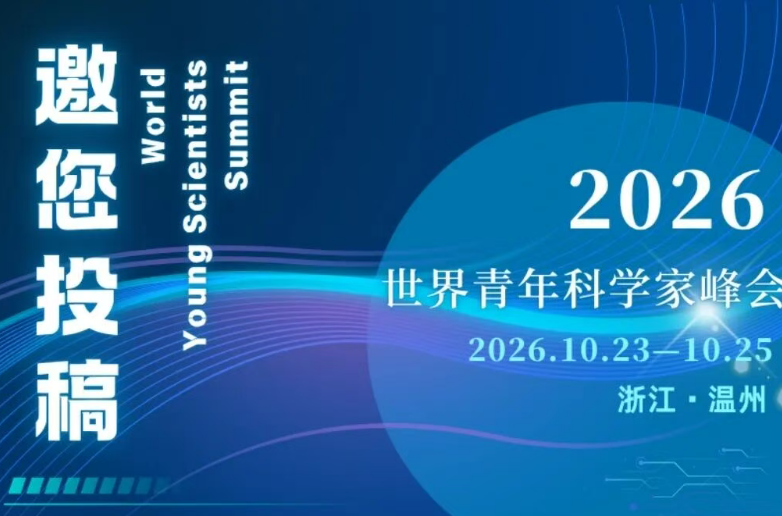 邀您投稿

World Young Scientists Summit

2026
世界青年科学家峰会
2026.10.23—10.25
浙江 · 温州